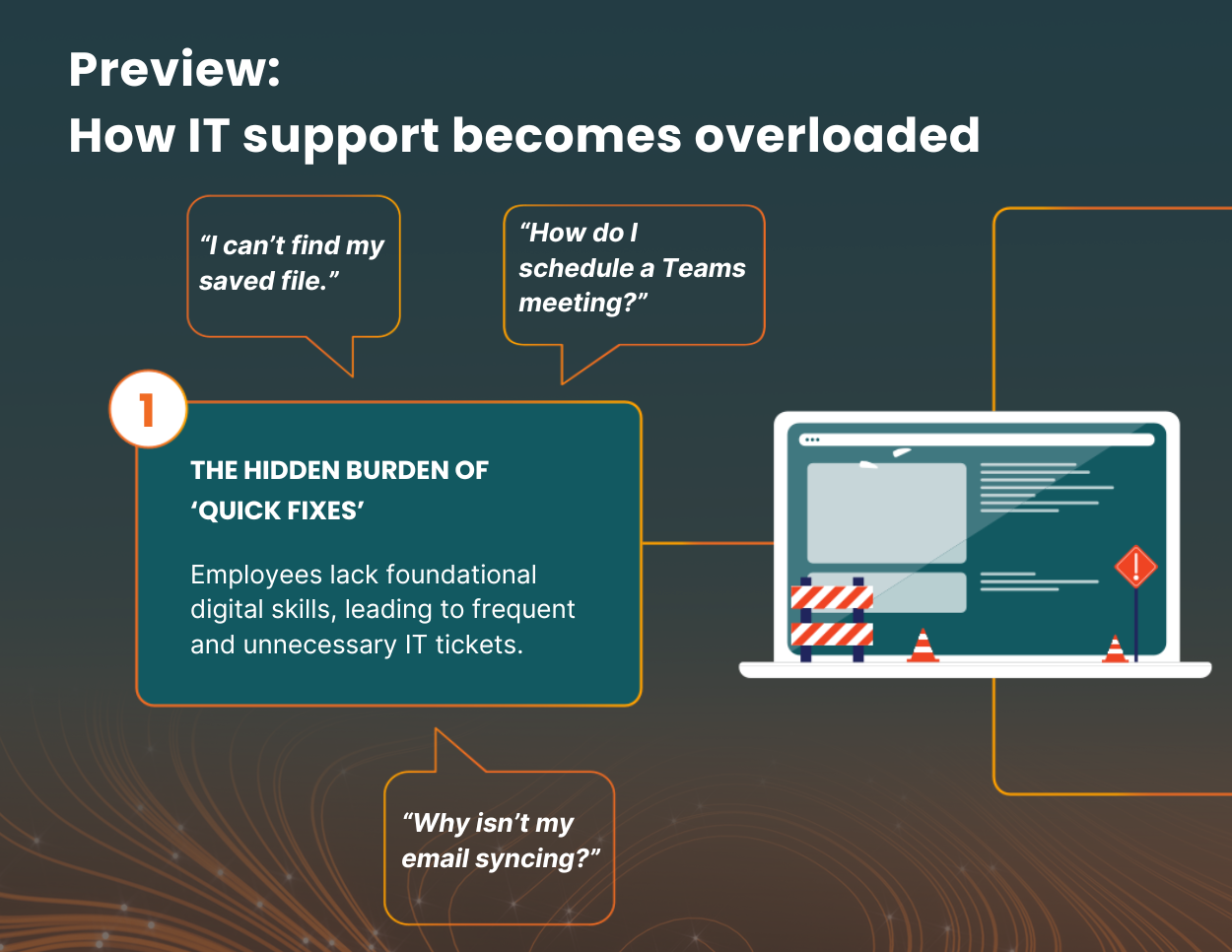 Preview:
How IT support becomes overloaded

“I can’t find my saved file.”

“How do I schedule a Teams meeting?”

1

THE HIDDEN BURDEN OF ‘QUICK FIXES’

Employees lack foundational digital skills, leading to frequent and unnecessary IT tickets.

“Why isn’t my email syncing?”